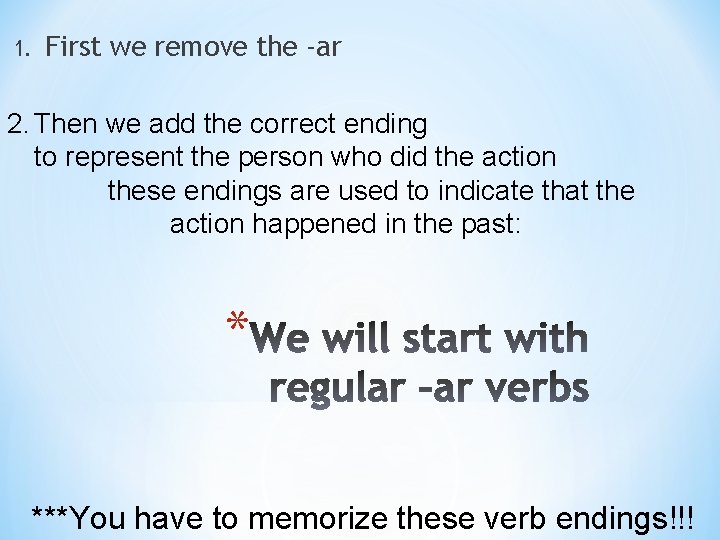 1. First we remove the -ar

2. Then we add the correct ending to represent the person who did the action these endings are used to indicate that the action happened in the past:

*We will start with regular –ar verbs

***You have to memorize these verb endings!!!